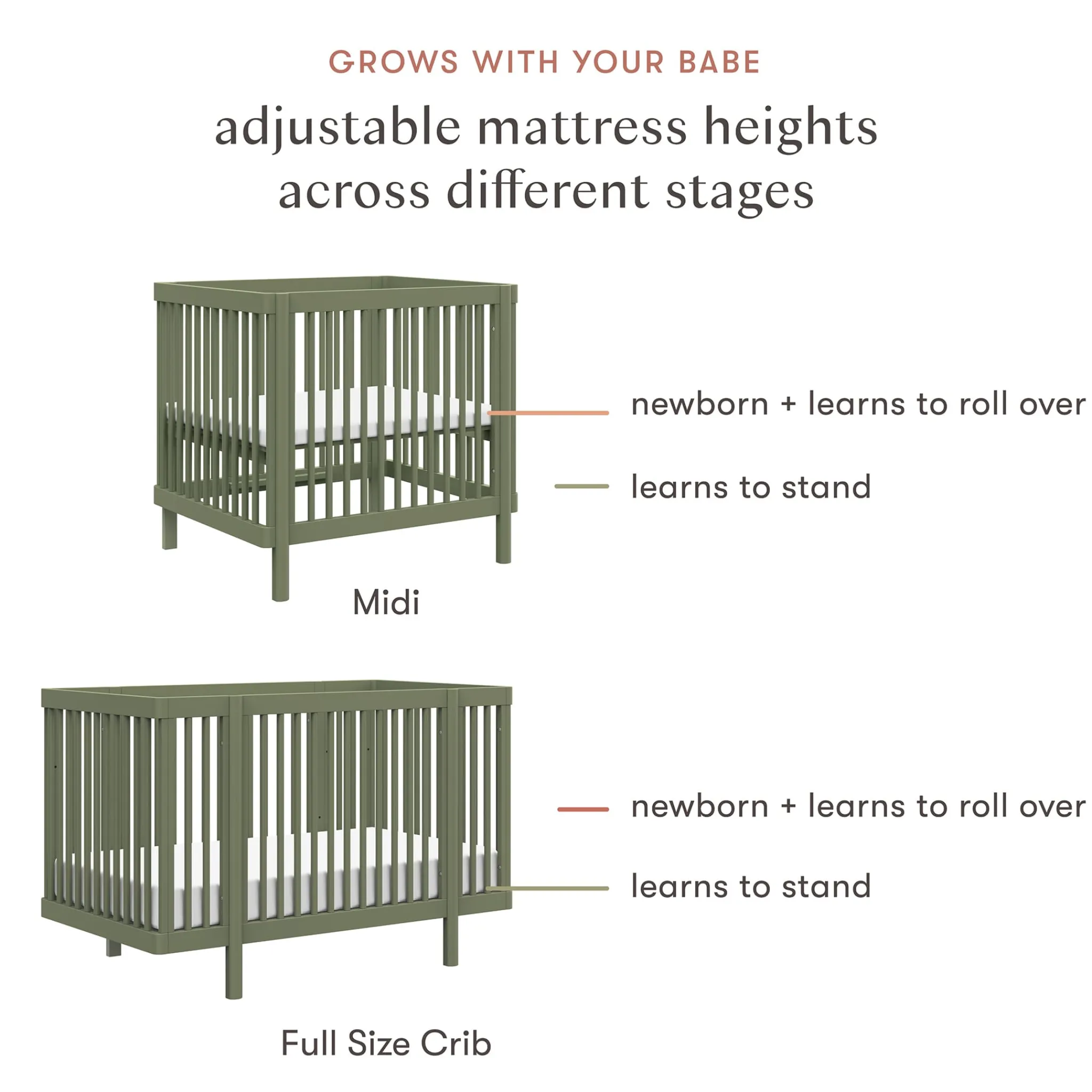 GROWS WITH YOUR BABE

adjustable mattress heights across different stages

newborn + learns to roll over

learns to stand

Midi

newborn + learns to roll over

learns to stand

Full Size Crib